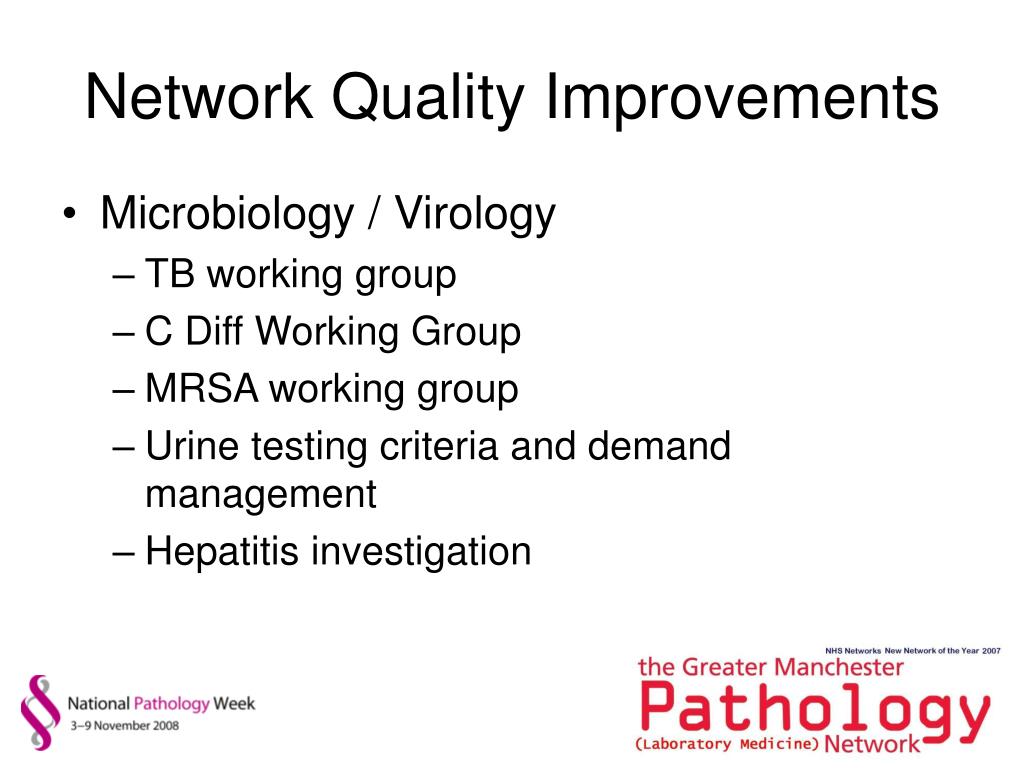 Network Quality Improvements

• Microbiology / Virology
– TB working group
– C Diff Working Group
– MRSA working group
– Urine testing criteria and demand management
– Hepatitis investigation

National Pathology Week
3–9 November 2008

NHS Networks New Network of the Year 2007
the Greater Manchester
Pathology
(Laboratory Medicine) Network